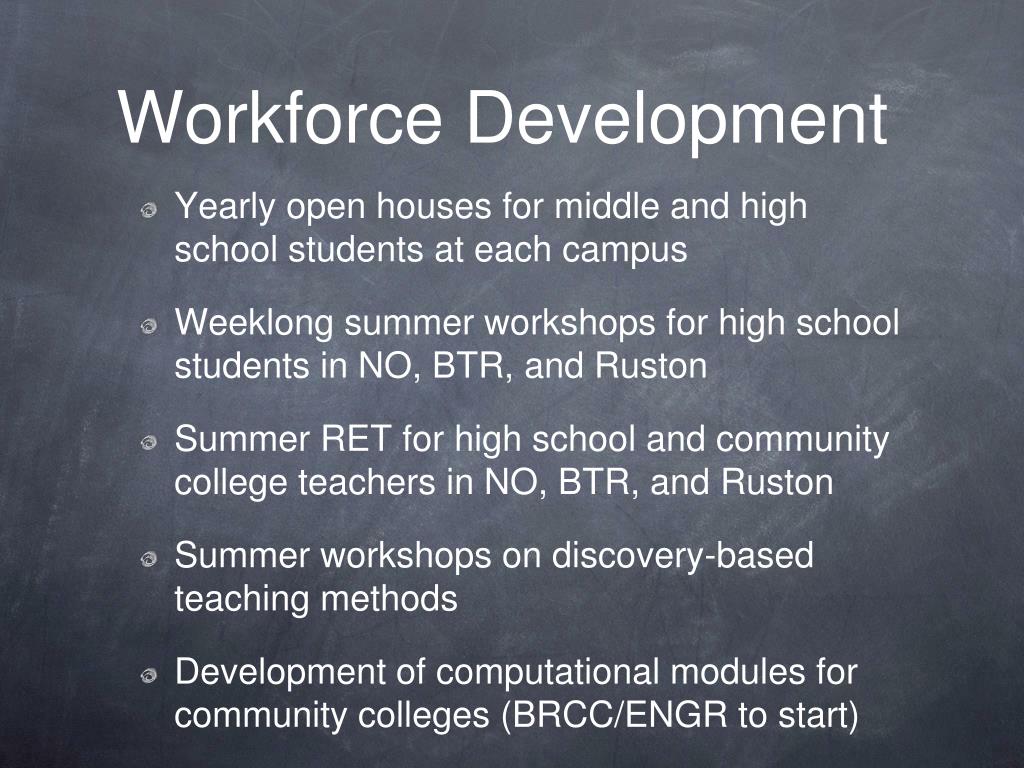 Workforce Development

Yearly open houses for middle and high school students at each campus

Weeklong summer workshops for high school students in NO, BTR, and Ruston

Summer RET for high school and community college teachers in NO, BTR, and Ruston

Summer workshops on discovery-based teaching methods

Development of computational modules for community colleges (BRCC/ENGR to start)